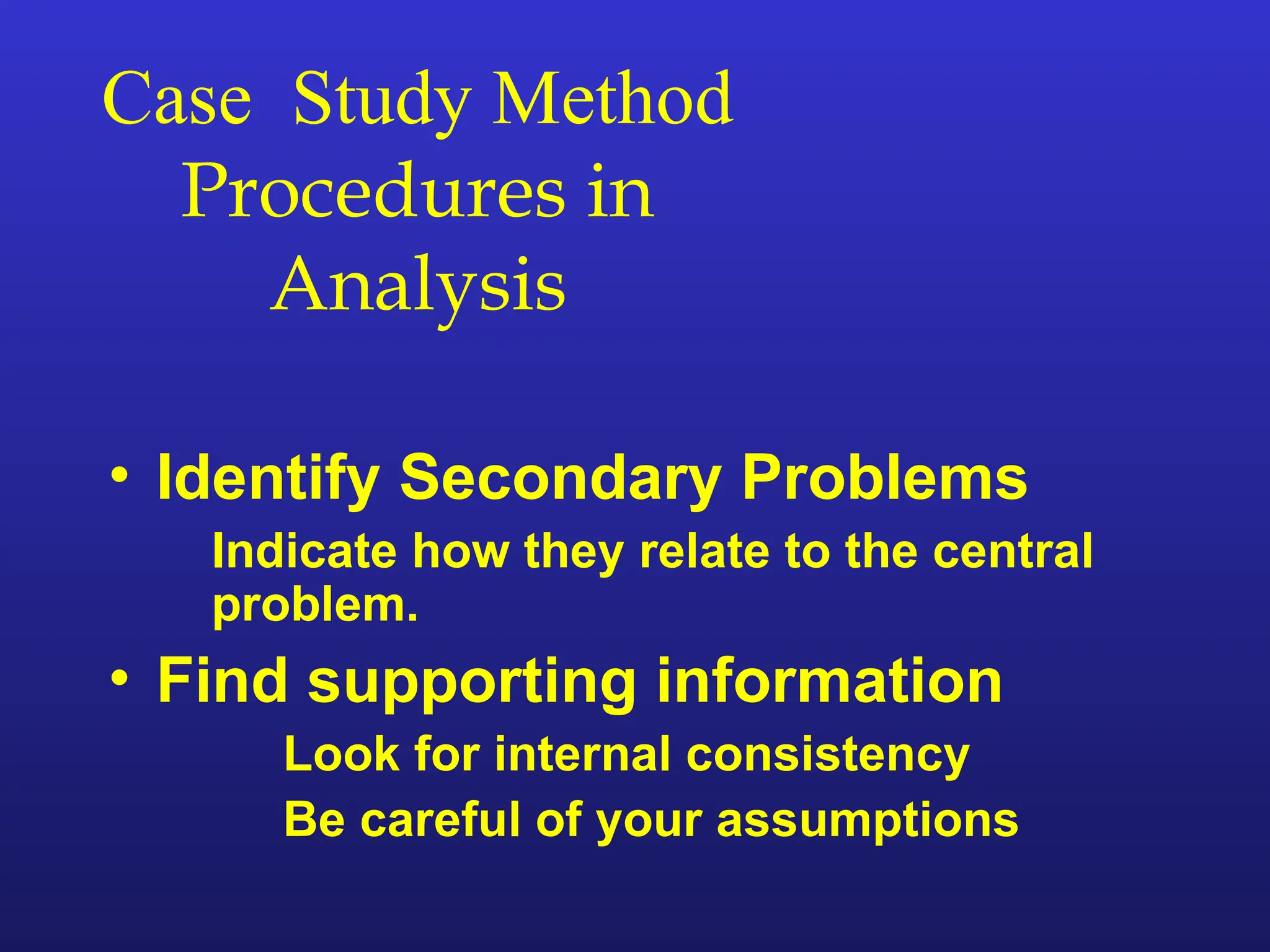 Case Study Method Procedures in Analysis

• Identify Secondary Problems

Indicate how they relate to the central problem.

• Find supporting information

Look for internal consistency

Be careful of your assumptions